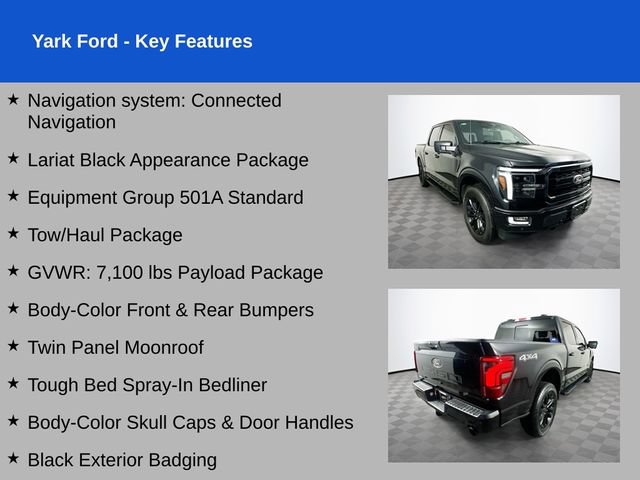 Yark Ford - Key Features

★ Navigation system: Connected Navigation

★ Lariat Black Appearance Package

★ Equipment Group 501A Standard

★ Tow/Haul Package

★ GVWR: 7,100 lbs Payload Package

★ Body-Color Front & Rear Bumpers

★ Twin Panel Moonroof

★ Tough Bed Spray-In Bedliner

★ Body-Color Skull Caps & Door Handles

★ Black Exterior Badging

4x4